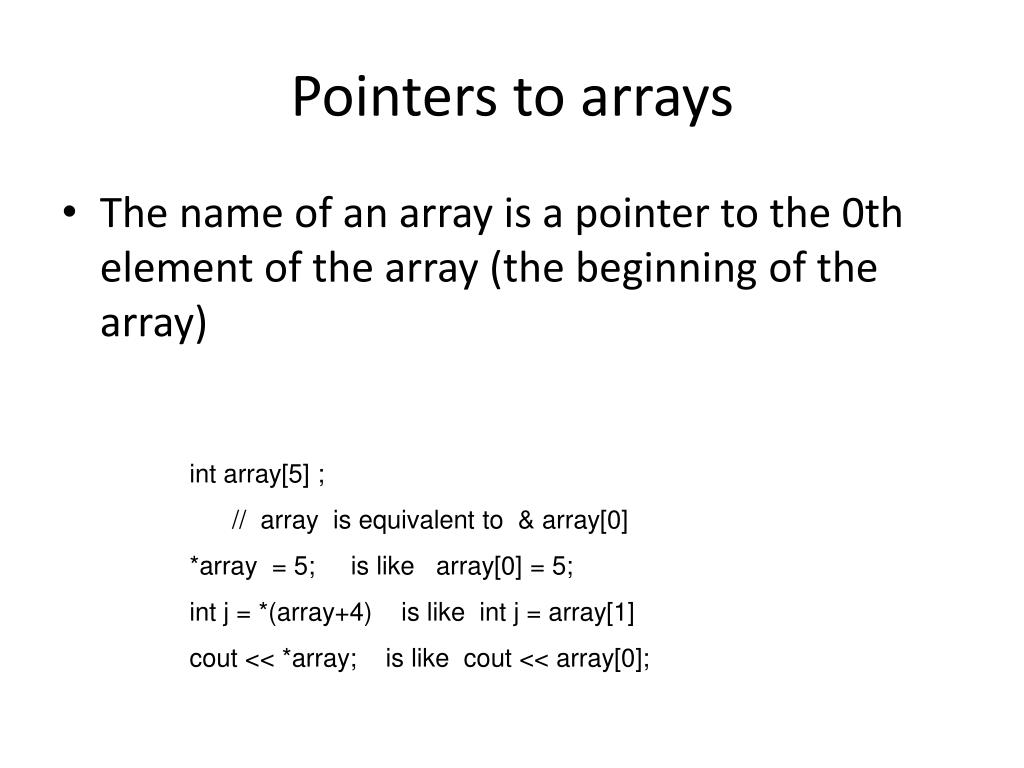 Pointers to arrays

• The name of an array is a pointer to the 0th element of the array (the beginning of the array)

int array[5] ;

// array is equivalent to & array[0]

*array = 5; is like array[0] = 5;

int j = *(array+4) is like int j = array[1]

cout << *array; is like cout << array[0];